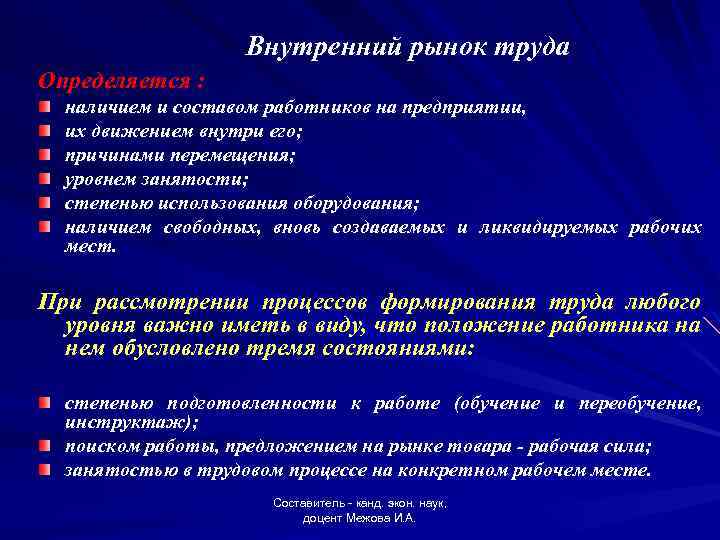 Внутренний рынок труда

Определяется :

наличием и составом работников на предприятии,

их движением внутри его;

причинами перемещения;

уровнем занятости;

степенью использования оборудования;

наличием свободных, вновь создаваемых и ликвидируемых рабочих мест.

При рассмотрении процессов формирования труда любого уровня важно иметь в виду, что положение работника на нем обусловлено тремя состояниями:

степенью подготовленности к работе (обучение и переобучение, инструктаж);

поиском работы, предложением на рынке товара - рабочая сила;

занятостью в трудовом процессе на конкретном рабочем месте.

Составитель - канд. экон. наук, доцент Межова И.А.